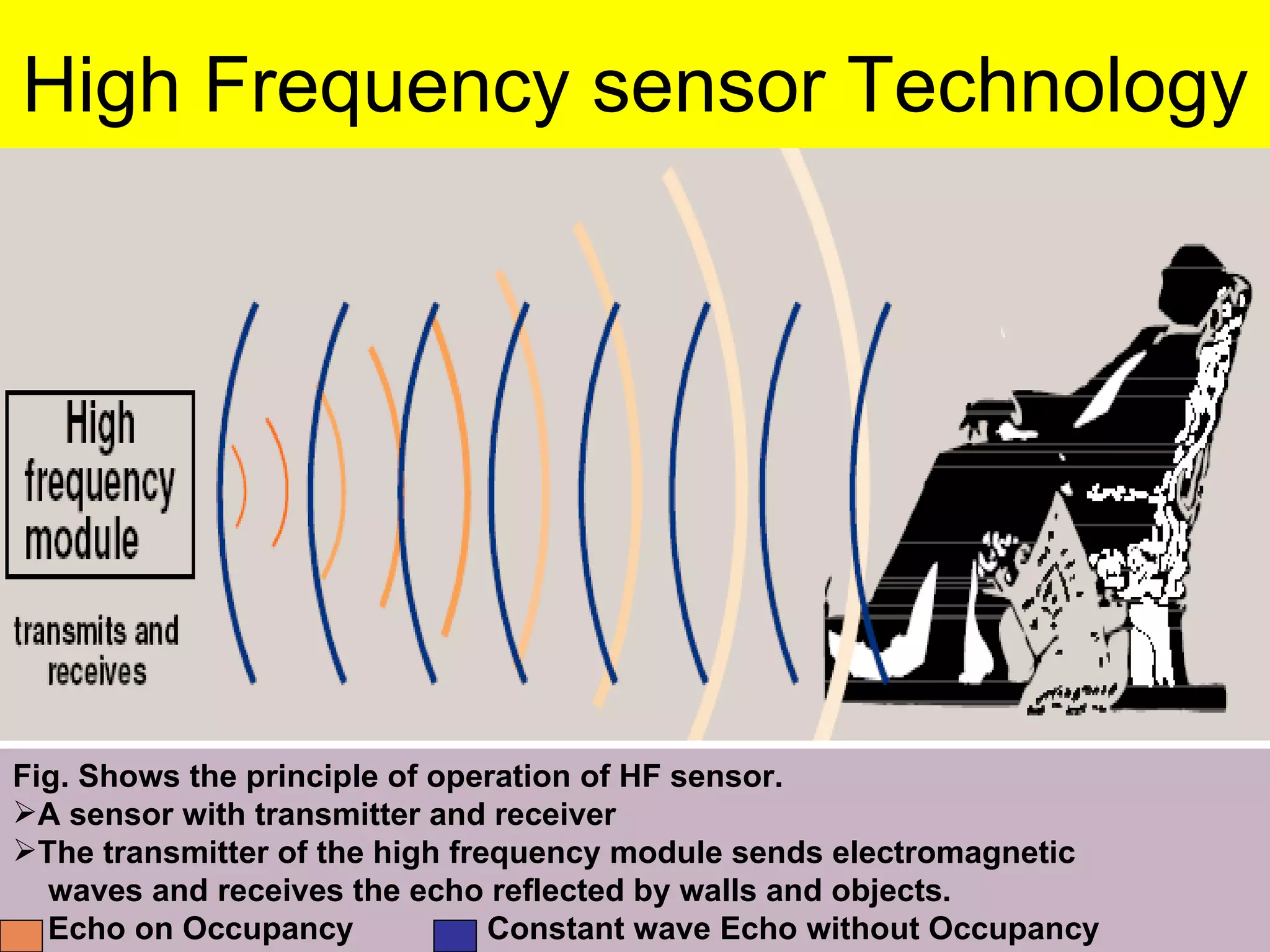 High Frequency sensor Technology

High frequency module

transmits and receives

Fig. Shows the principle of operation of HF sensor.
➢A sensor with transmitter and receiver
➢The transmitter of the high frequency module sends electromagnetic waves and receives the echo reflected by walls and objects.

Echo on Occupancy Constant wave Echo without Occupancy